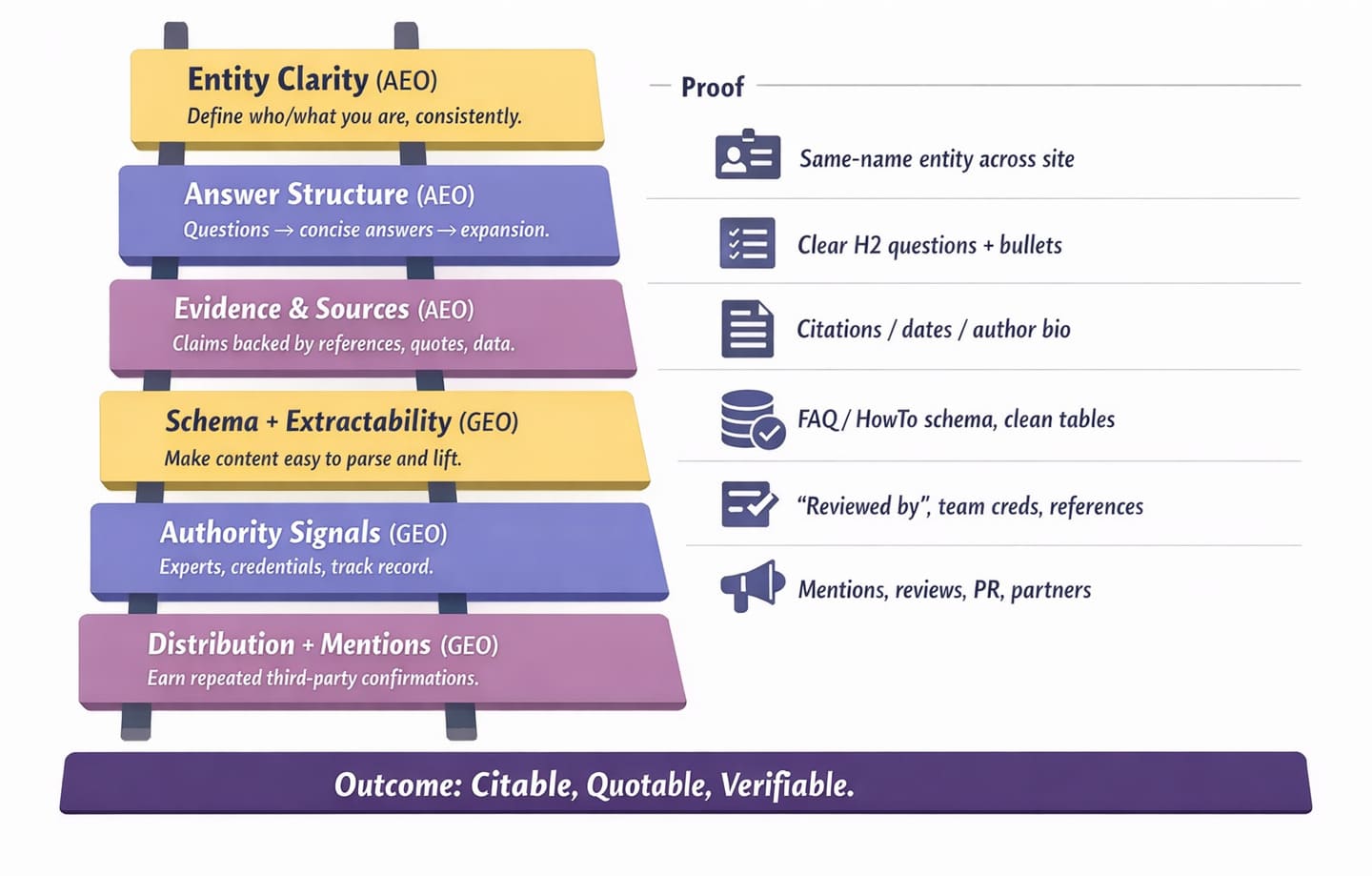 Entity Clarity (AEO)
Define who/what you are, consistently.

Answer Structure (AEO)
Questions → concise answers → expansion.

Evidence & Sources (AEO)
Claims backed by references, quotes, data.

Schema + Extractability (GEO)
Make content easy to parse and lift.

Authority Signals (GEO)
Experts, credentials, track record.

Distribution + Mentions (GEO)
Earn repeated third-party confirmations.

Proof

Same-name entity across site

Clear H2 questions + bullets

Citations / dates / author bio

FAQ / HowTo schema, clean tables

"Reviewed by", team creds, references

Mentions, reviews, PR, partners

Outcome: Citable, Quotable, Verifiable.